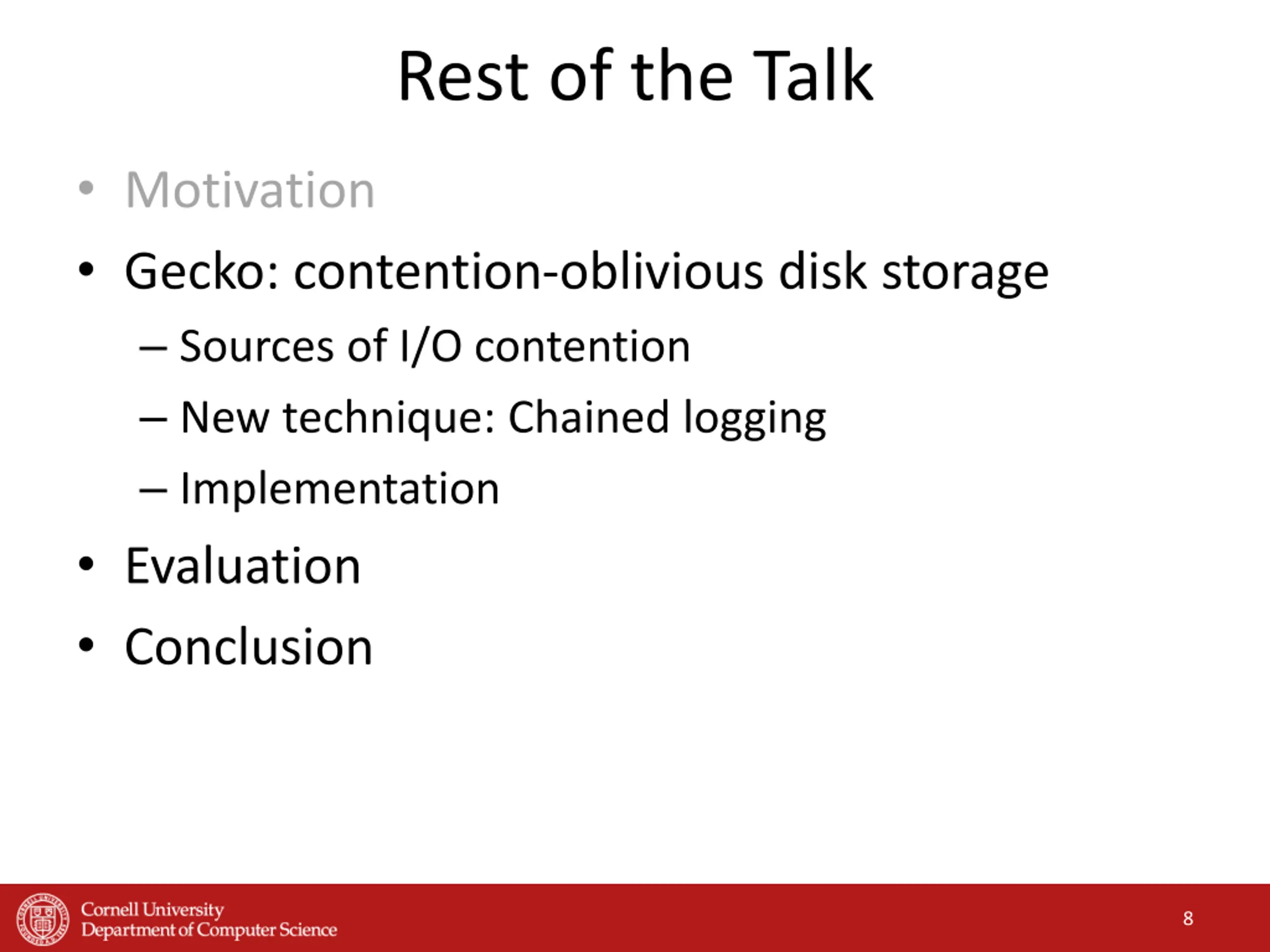 Rest of the Talk

• Motivation
• Gecko: contention-oblivious disk storage
– Sources of I/O contention
– New technique: Chained logging
– Implementation
• Evaluation
• Conclusion

Cornell University
Department of Computer Science

8